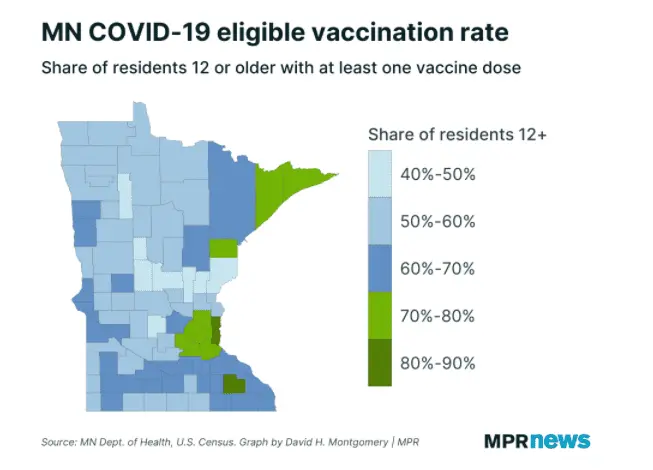 MN COVID-19 eligible vaccination rate

Share of residents 12 or older with at least one vaccine dose

Share of residents 12+

40%-50%

50%-60%

60%-70%

70%-80%

80%-90%

Source: MN Dept. of Health, U.S. Census. Graph by David H. Montgomery | MPR

MPRnews